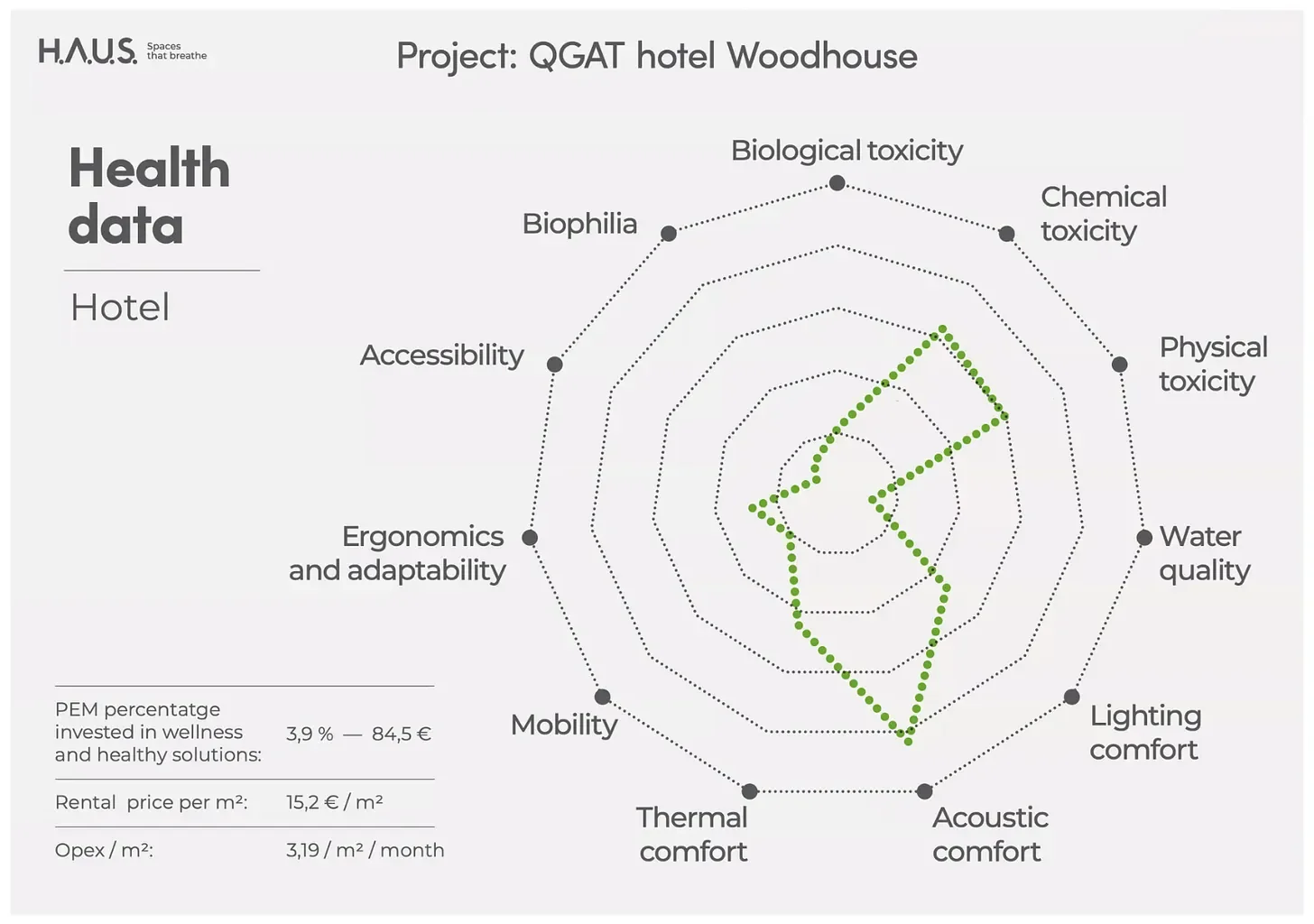 H.A.U.S. Spaces that breathe

Project: QGAT hotel Woodhouse

Health data

Hotel

Biological toxicity

Chemical toxicity

Physical toxicity

Water quality

Lighting comfort

Acoustic comfort

Thermal comfort

Mobility

Ergonomics and adaptability

Accessibility

Biophilia

| | |
|---|---|
| PEM percentatge invested in wellness and healthy solutions: | 3,9 % — 84,5 € |
| Rental price per m²: | 15,2 € / m² |
| Opex / m²: | 3,19 / m² / month |